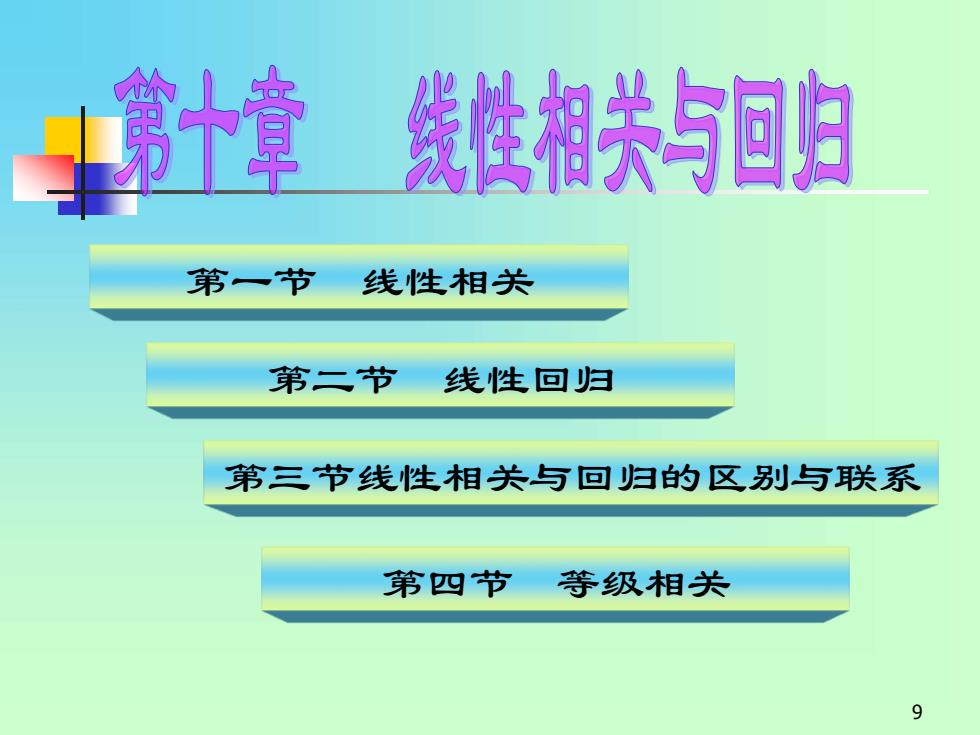 第十章　线性相关与回归

第一节　线性相关

第二节　线性回归

第三节线性相关与回归的区别与联系

第四节　等级相关

9